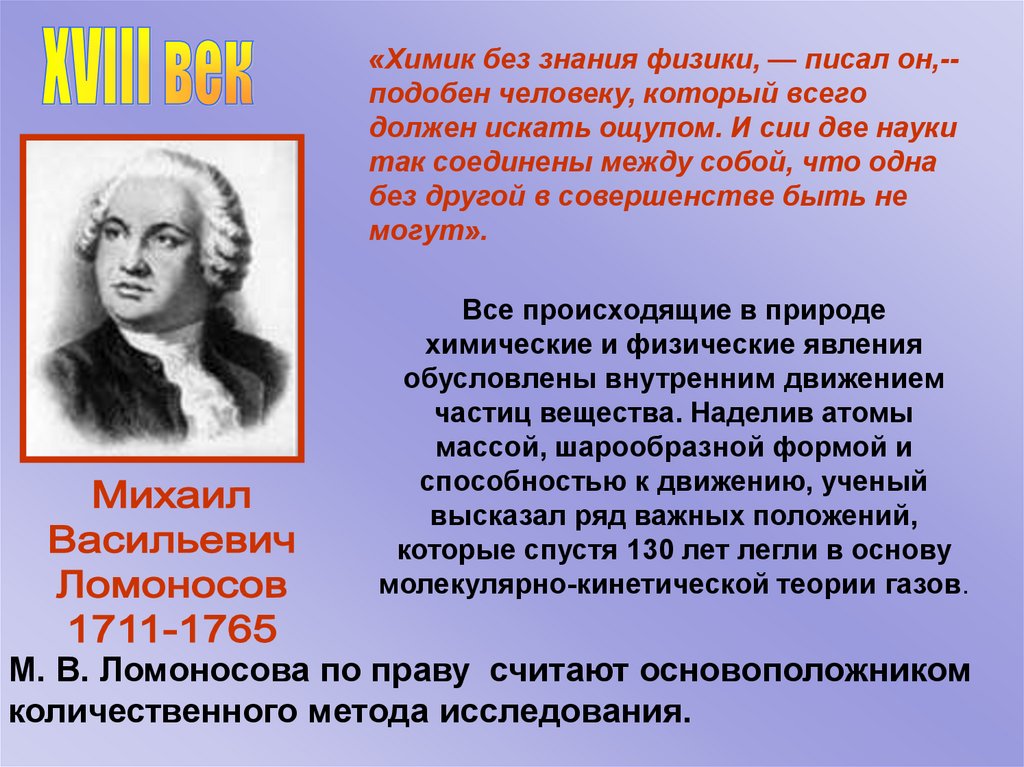 XVIII век

«Химик без знания физики, — писал он,-- подобен человеку, который всего должен искать ощупом. И сии две науки так соединены между собой, что одна без другой в совершенстве быть не могут».

Все происходящие в природе химические и физические явления обусловлены внутренним движением частиц вещества. Наделив атомы массой, шарообразной формой и способностью к движению, ученый высказал ряд важных положений, которые спустя 130 лет легли в основу молекулярно-кинетической теории газов.

Михаил Васильевич Ломоносов 1711-1765

М. В. Ломоносова по праву считают основоположником количественного метода исследования.